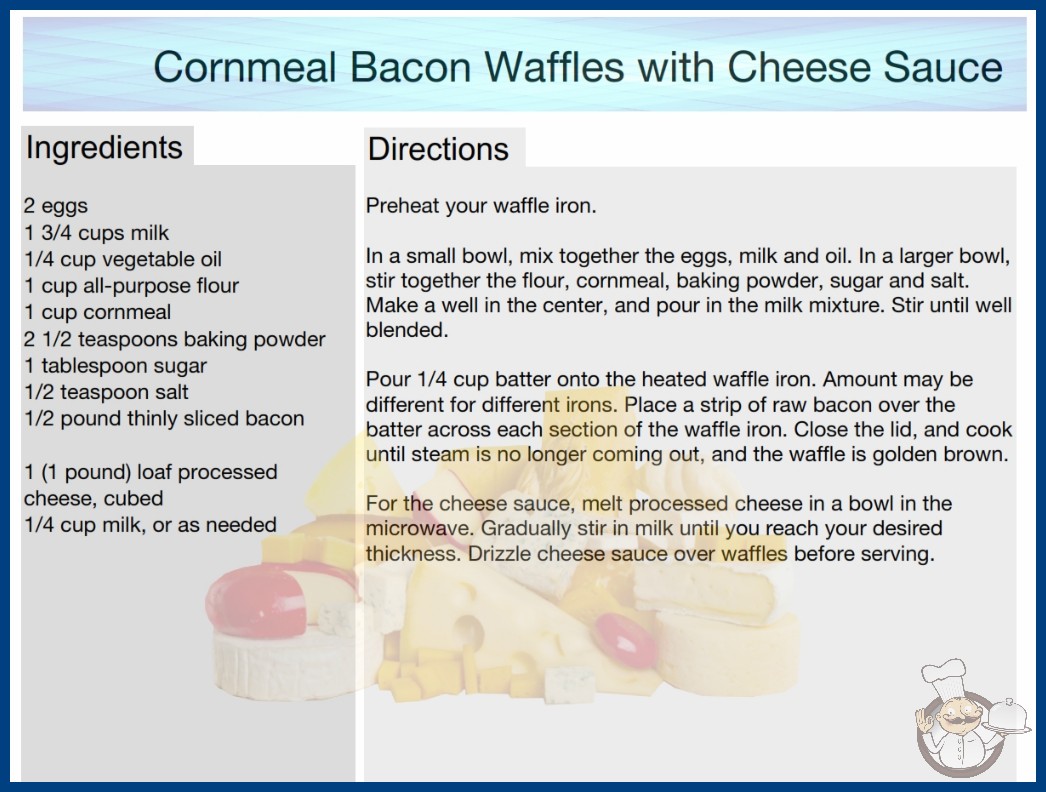 Cornmeal Bacon Waffles with Cheese Sauce

Ingredients

2 eggs
1 3/4 cups milk
1/4 cup vegetable oil
1 cup all-purpose flour
1 cup cornmeal
2 1/2 teaspoons baking powder
1 tablespoon sugar
1/2 teaspoon salt
1/2 pound thinly sliced bacon

1 (1 pound) loaf processed cheese, cubed
1/4 cup milk, or as needed

Directions

Preheat your waffle iron.

In a small bowl, mix together the eggs, milk and oil. In a larger bowl, stir together the flour, cornmeal, baking powder, sugar and salt. Make a well in the center, and pour in the milk mixture. Stir until well blended.

Pour 1/4 cup batter onto the heated waffle iron. Amount may be different for different irons. Place a strip of raw bacon over the batter across each section of the waffle iron. Close the lid, and cook until steam is no longer coming out, and the waffle is golden brown.

For the cheese sauce, melt processed cheese in a bowl in the microwave. Gradually stir in milk until you reach your desired thickness. Drizzle cheese sauce over waffles before serving.